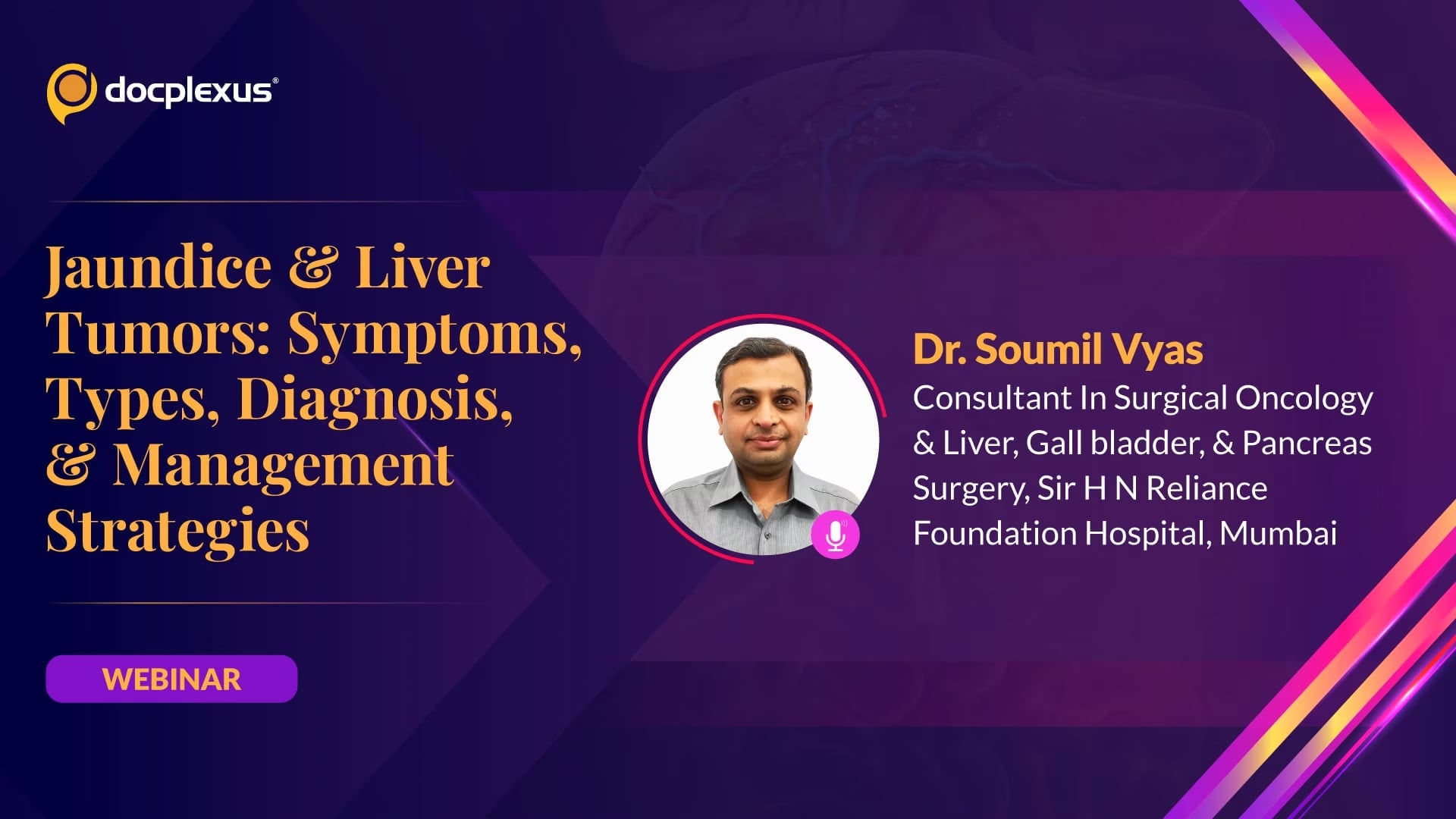 docplexus®

Jaundice & Liver Tumors: Symptoms, Types, Diagnosis, & Management Strategies

WEBINAR

Dr. Soumil Vyas
Consultant In Surgical Oncology & Liver, Gall bladder, & Pancreas Surgery, Sir H N Reliance Foundation Hospital, Mumbai